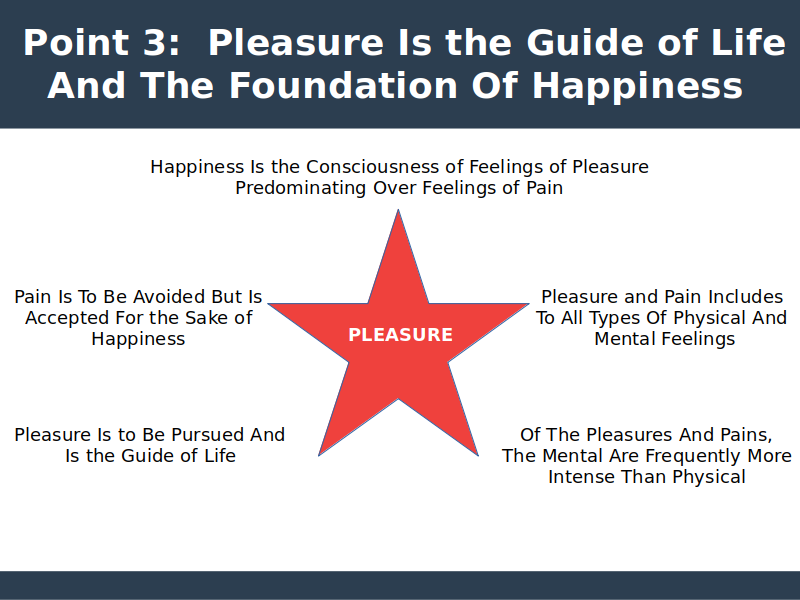 Point 3: Pleasure Is the Guide of Life And The Foundation Of Happiness

Happiness Is the Consciousness of Feelings of Pleasure Predominating Over Feelings of Pain

Pain Is To Be Avoided But Is Accepted For the Sake of Happiness

PLEASURE

Pleasure and Pain Includes To All Types Of Physical And Mental Feelings

Pleasure Is to Be Pursued And Is the Guide of Life

Of The Pleasures And Pains, The Mental Are Frequently More Intense Than Physical